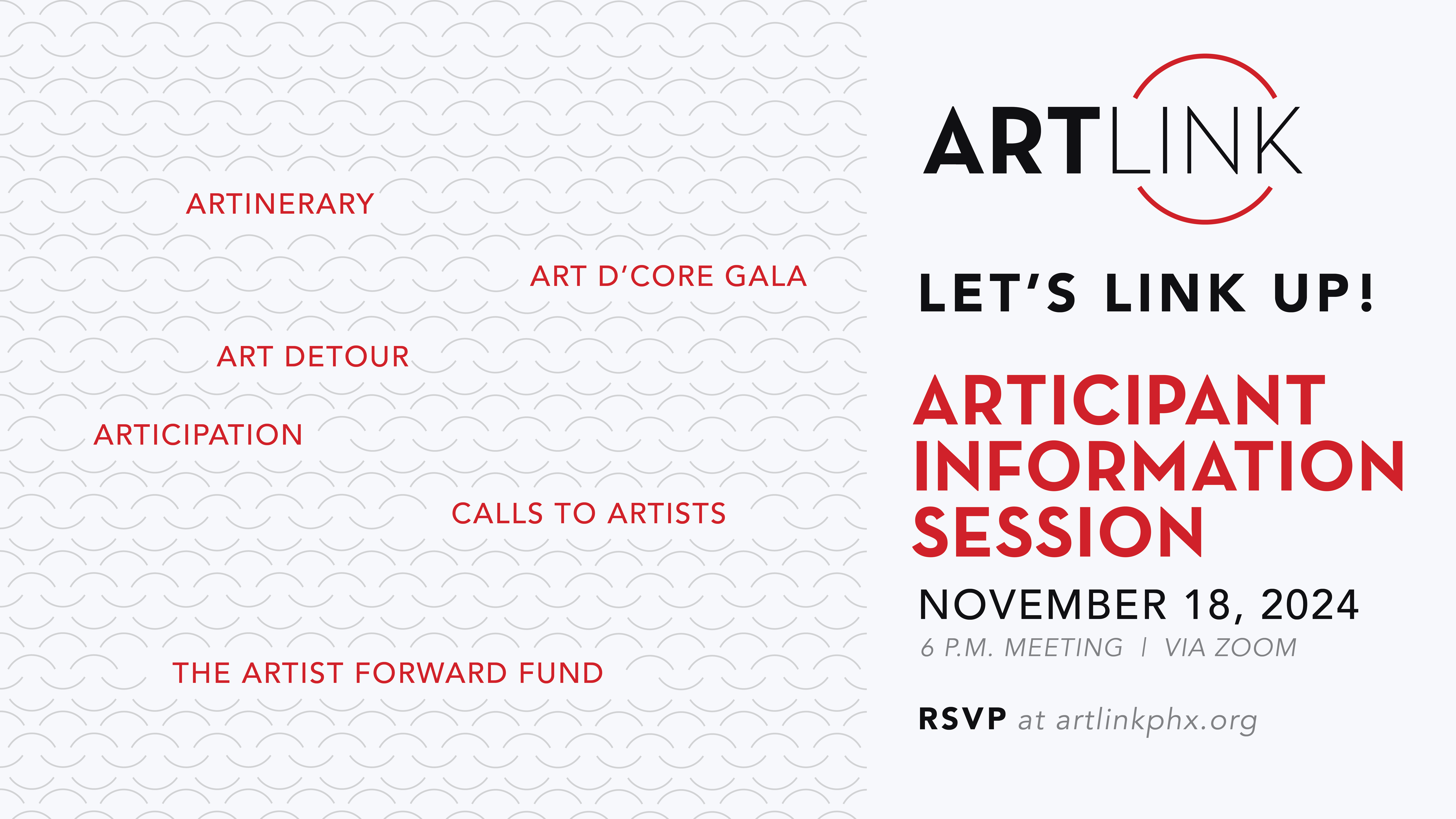 ARTINERARY

ART D'CORE GALA

ART DETOUR

ARTICIPATION

CALLS TO ARTISTS

THE ARTIST FORWARD FUND

ARTLINK

LET'S LINK UP!

ARTICIPANT INFORMATION SESSION

NOVEMBER 18, 2024

6 P.M. MEETING | VIA ZOOM

RSVP at artlinkphx.org